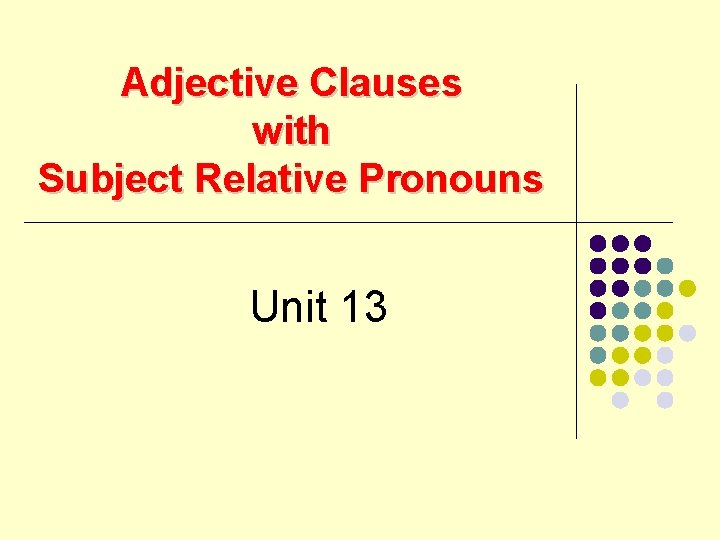 Adjective Clauses
with
Subject Relative Pronouns

Unit 13